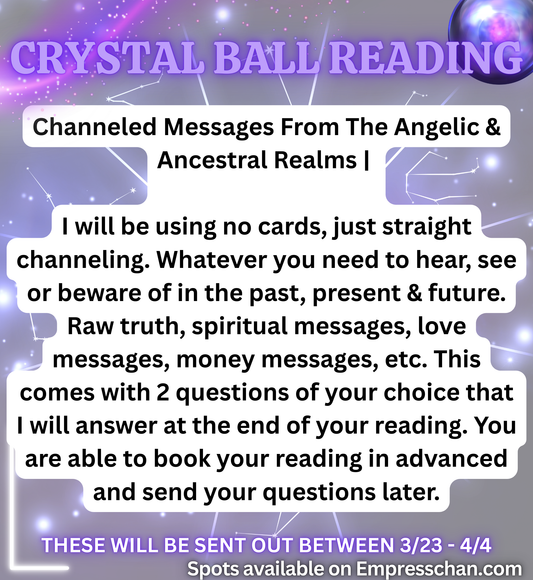 CRYSTAL BALL READING

Channeled Messages From The Angelic & Ancestral Realms |

I will be using no cards, just straight channeling. Whatever you need to hear, see or beware of in the past, present & future. Raw truth, spiritual messages, love messages, money messages, etc. This comes with 2 questions of your choice that I will answer at the end of your reading. You are able to book your reading in advanced and send your questions later.

THESE WILL BE SENT OUT BETWEEN 3/23 - 4/4
Spots available on Empresschan.com